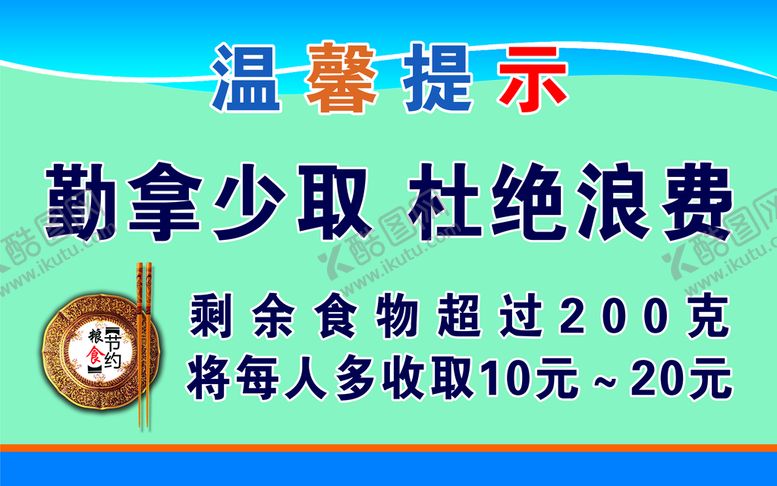 温馨提示

勤拿少取 杜绝浪费

节约粮食

剩余食物超过200克
将每人多收取10元～20元

酷图网 www.ikutu.com